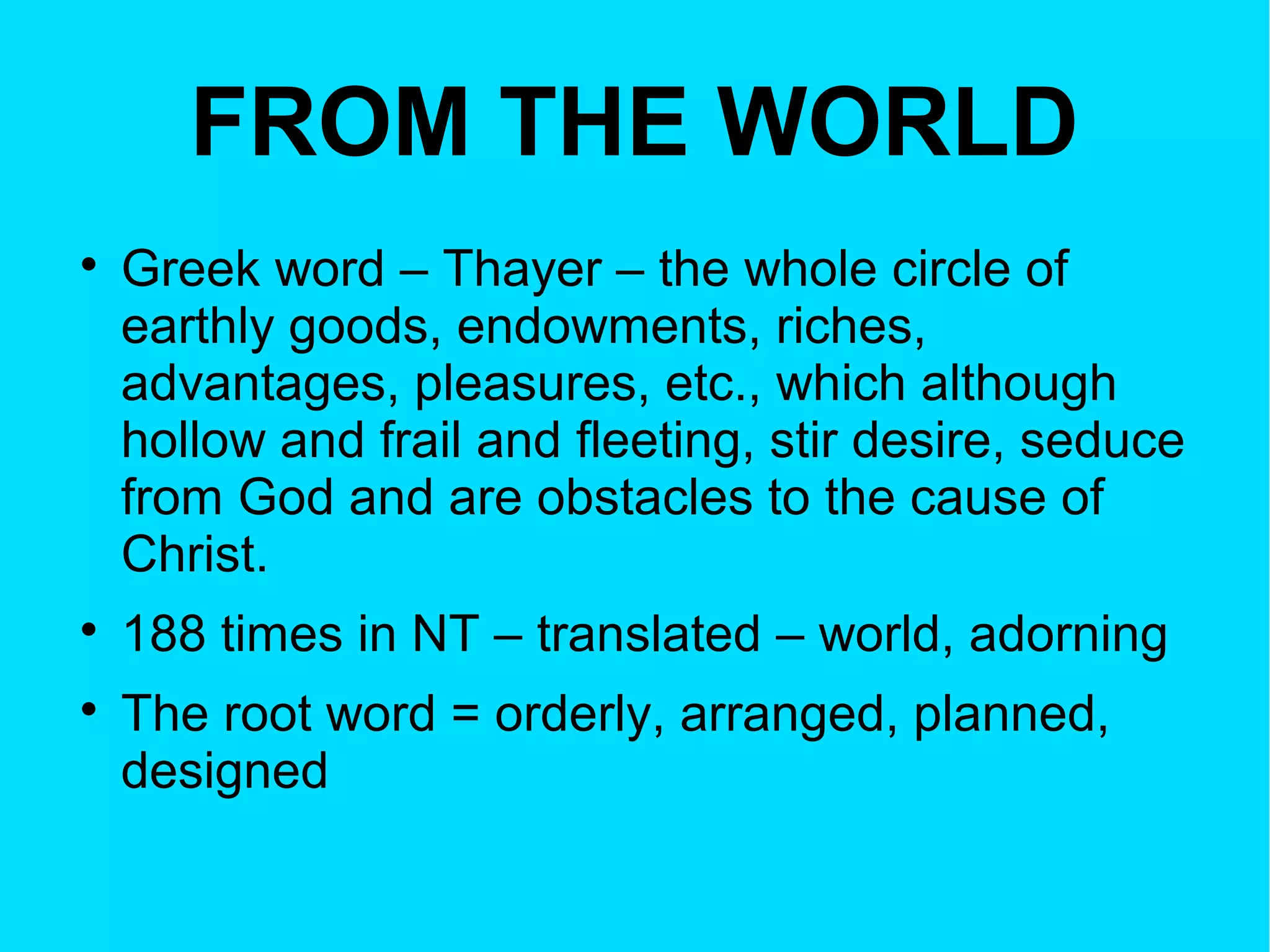 FROM THE WORLD

• Greek word – Thayer – the whole circle of earthly goods, endowments, riches, advantages, pleasures, etc., which although hollow and frail and fleeting, stir desire, seduce from God and are obstacles to the cause of Christ.

• 188 times in NT – translated – world, adorning

• The root word = orderly, arranged, planned, designed